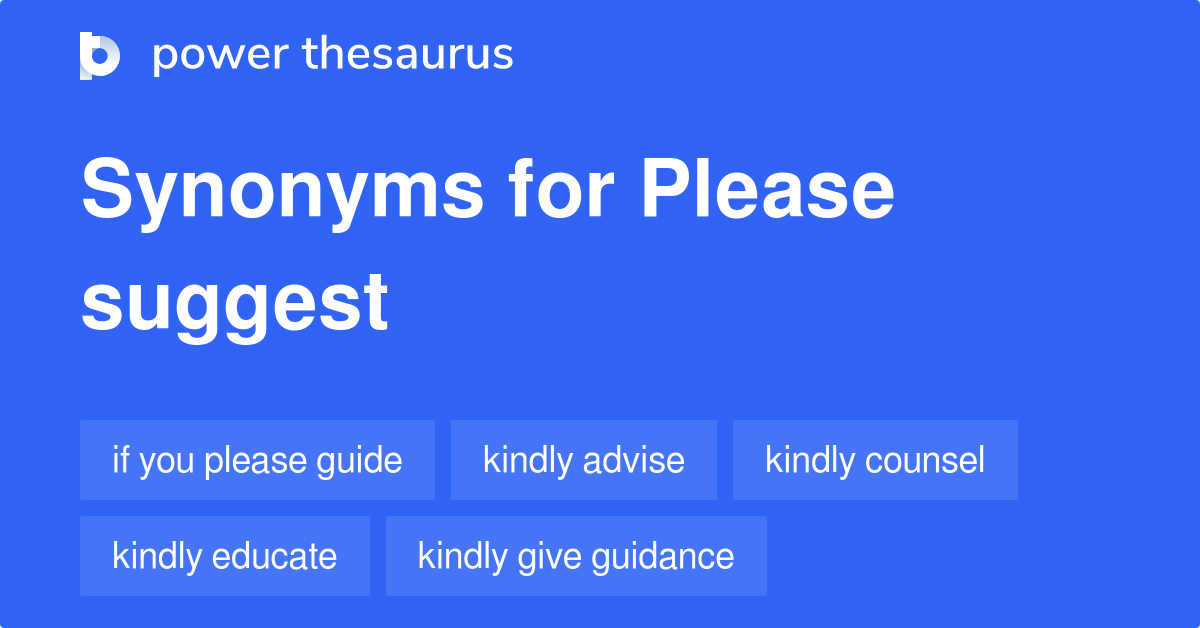 power thesaurus

Synonyms for Please suggest

if you please guide
kindly advise
kindly counsel
kindly educate
kindly give guidance